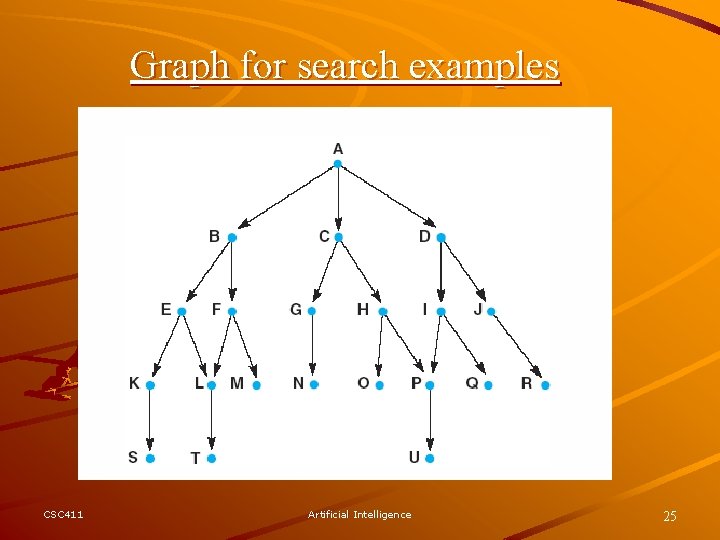 Graph for search examples

A

B C D

E F G H I J

K L M N O P Q R

S T U

CSC411 Artificial Intelligence 25